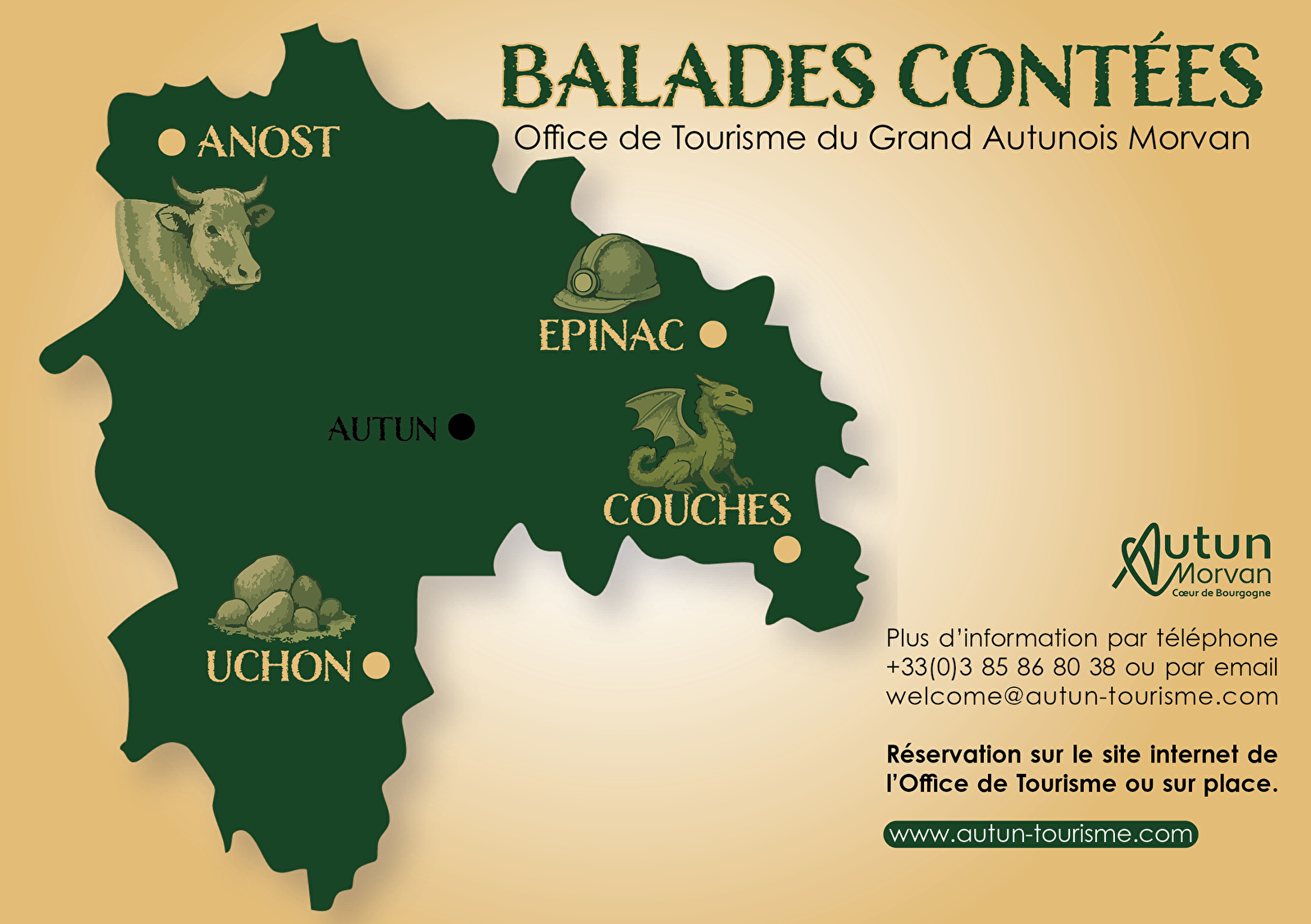 BALADES CONTÉES
Office de Tourisme du Grand Autunois Morvan

ANOST

EPINAC

AUTUN

COUCHES

UCHON

Autun Morvan
Cœur de Bourgogne

Plus d'information par téléphone +33(0)3 85 86 80 38 ou par email welcome@autun-tourisme.com

Réservation sur le site internet de l'Office de Tourisme ou sur place.

www.autun-tourisme.com